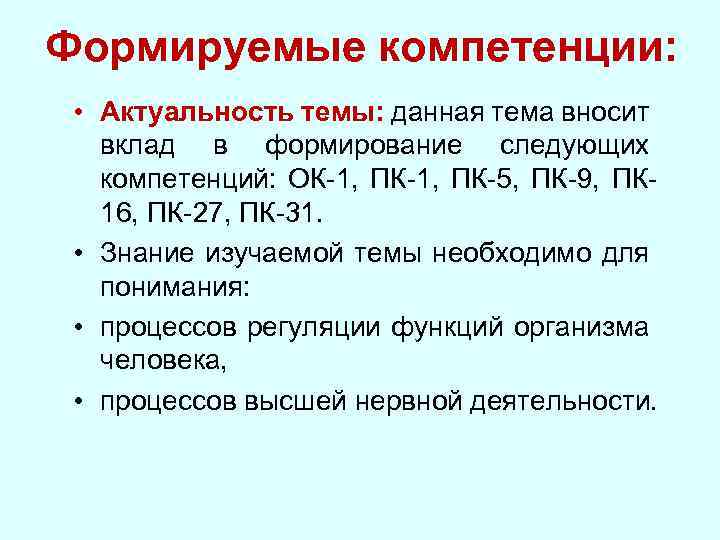 Формируемые компетенции:

• Актуальность темы: данная тема вносит вклад в формирование следующих компетенций: ОК-1, ПК-1, ПК-5, ПК-9, ПК-16, ПК-27, ПК-31.

• Знание изучаемой темы необходимо для понимания:

• процессов регуляции функций организма человека,

• процессов высшей нервной деятельности.